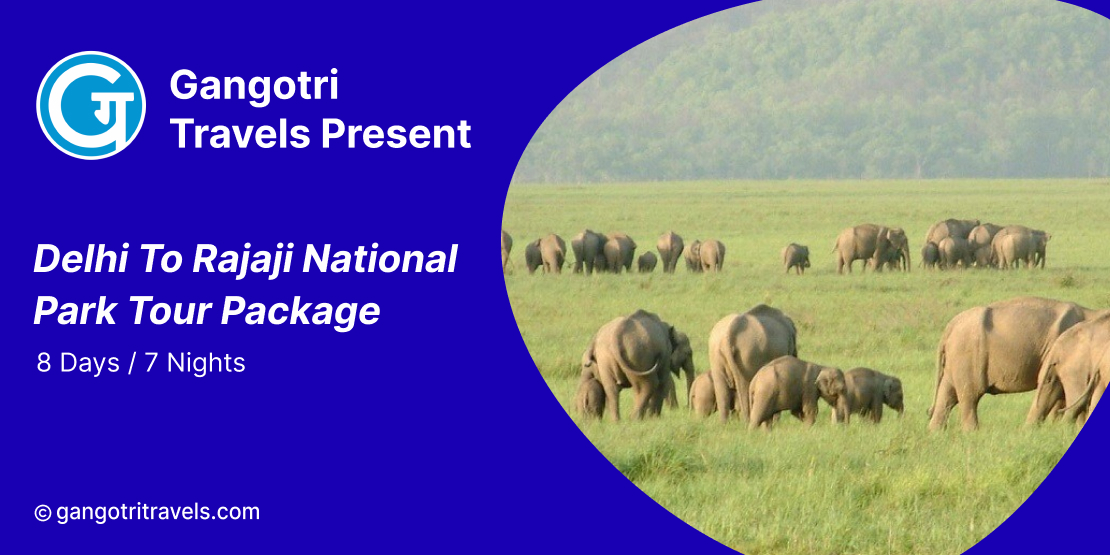 Gangotri Travels Present

Delhi To Rajaji National Park Tour Package

8 Days / 7 Nights

© gangotritravels.com